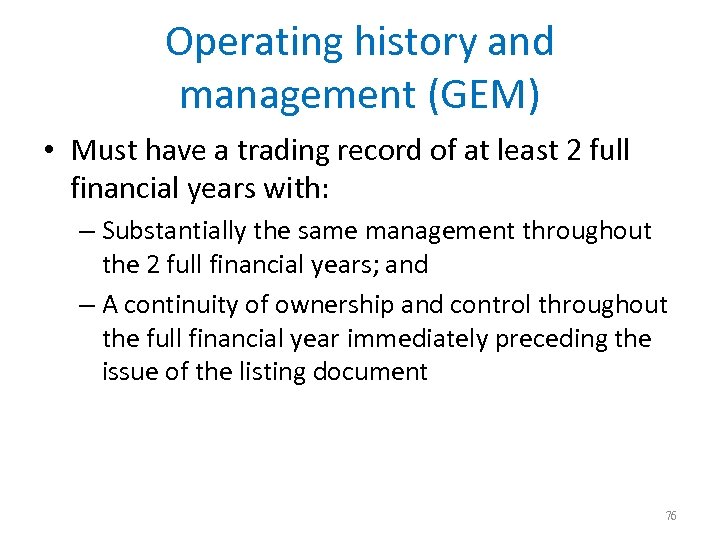 Operating history and management (GEM)

• Must have a trading record of at least 2 full financial years with:

– Substantially the same management throughout the 2 full financial years; and

– A continuity of ownership and control throughout the full financial year immediately preceding the issue of the listing document

76